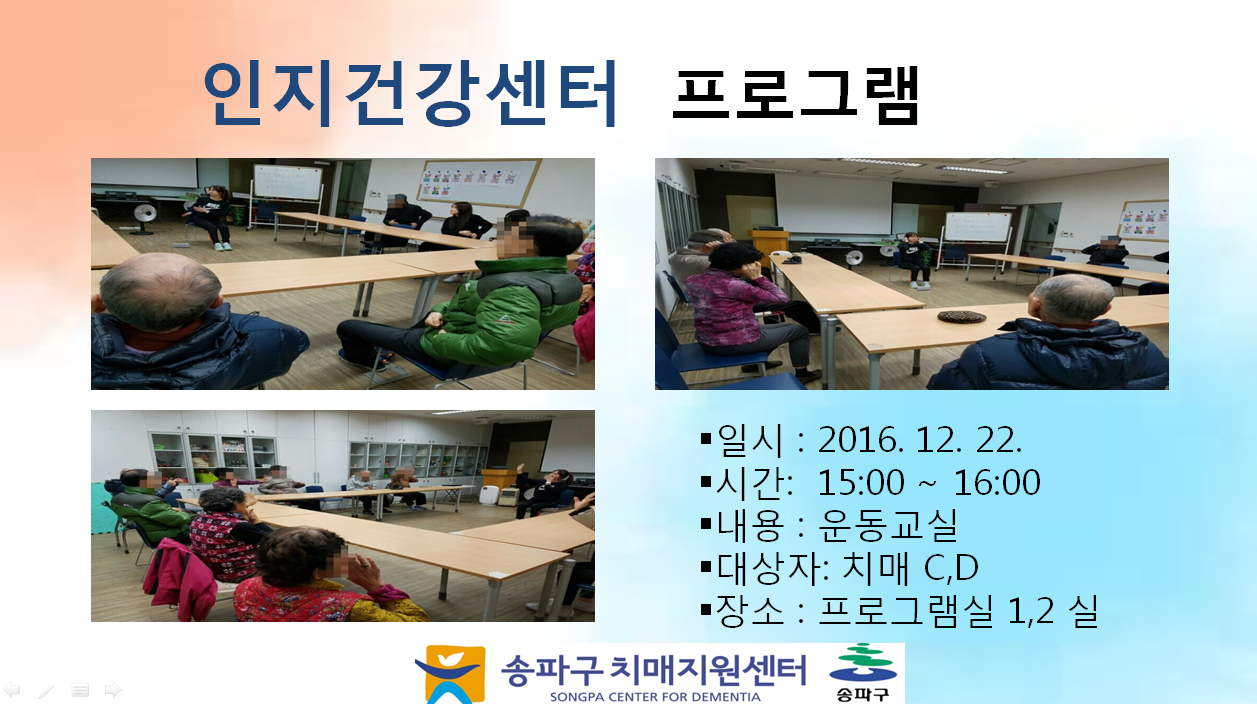 인지건강센터 프로그램

▪일시 : 2016. 12. 22.
▪시간: 15:00 ~ 16:00
▪내용 : 운동교실
▪대상자: 치매 C,D
▪장소 : 프로그램실 1,2 실

송파구 치매지원센터
SONGPA CENTER FOR DEMENTIA
송파구